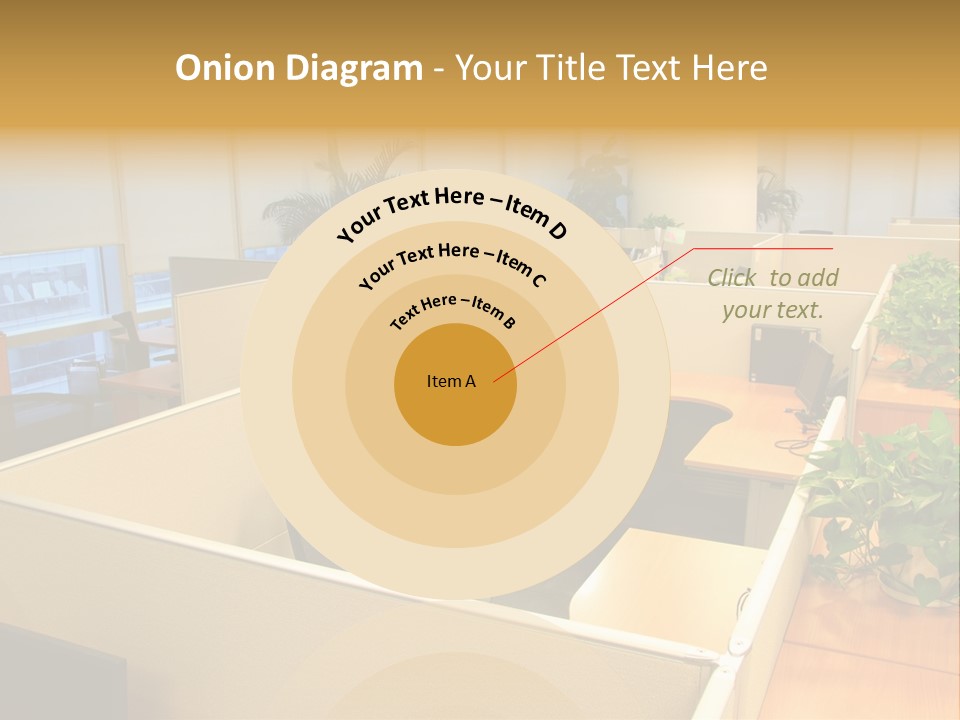 Onion Diagram - Your Title Text Here

Your Text Here – Item D

Your Text Here – Item C

Text Here – Item B

Item A

Click to add your text.